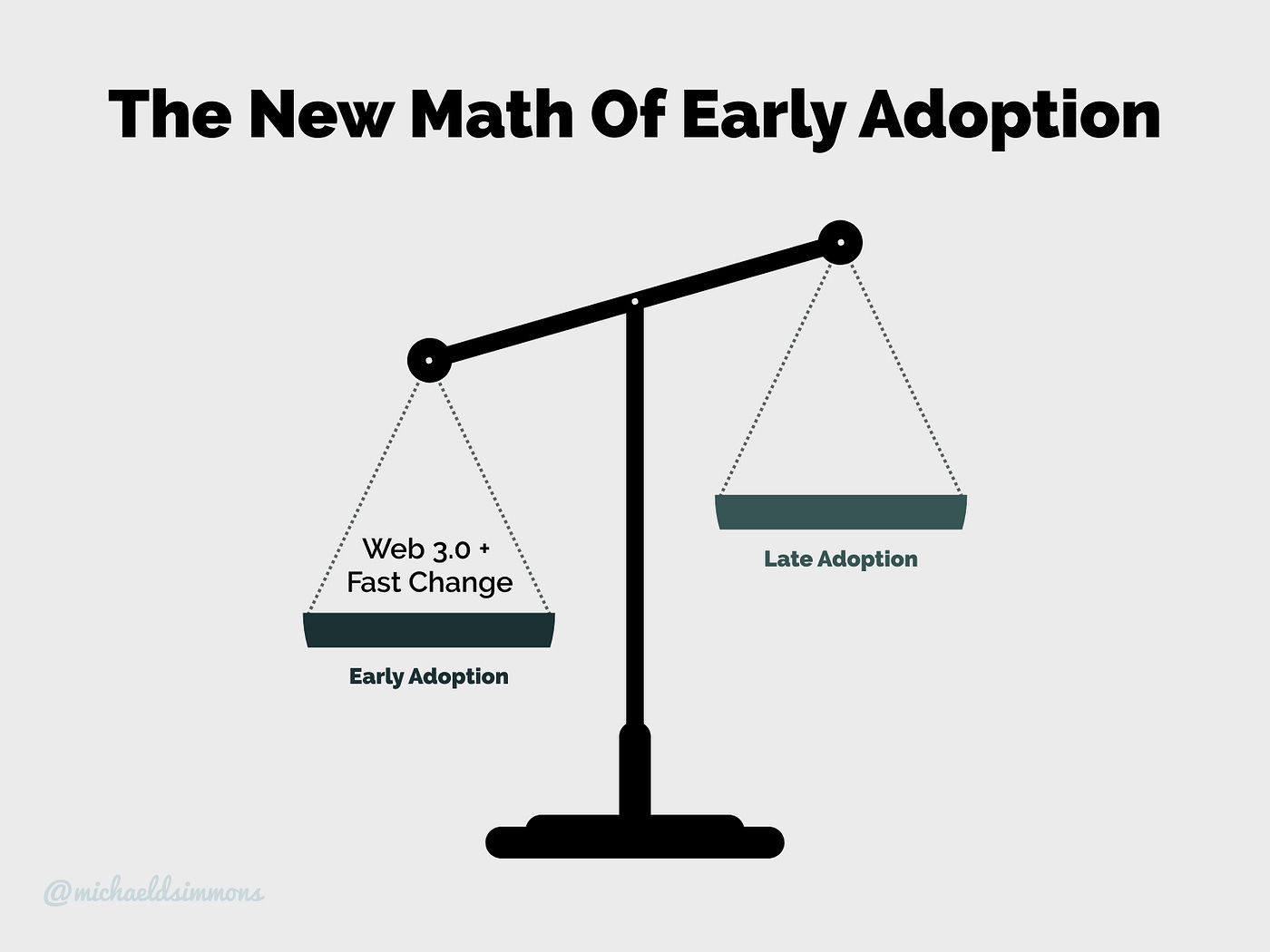 The New Math Of Early Adoption

Web 3.0 +
Fast Change

Early Adoption

Late Adoption

@michaeldsimmons